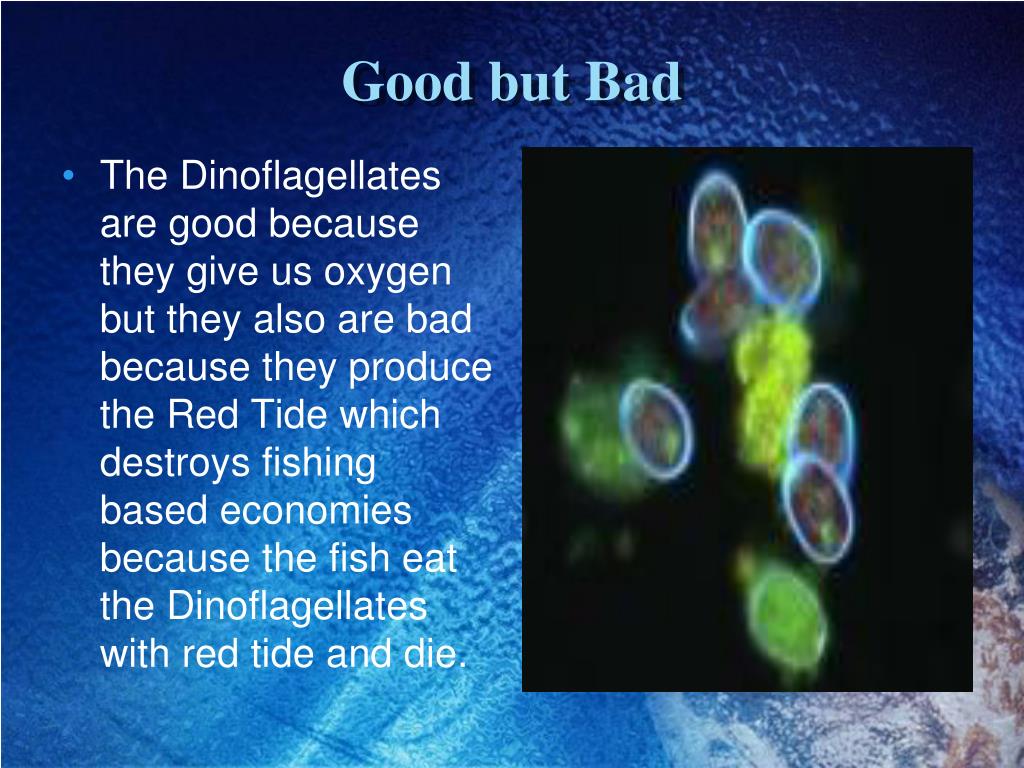 Good but Bad

• The Dinoflagellates are good because they give us oxygen but they also are bad because they produce the Red Tide which destroys fishing based economies because the fish eat the Dinoflagellates with red tide and die.